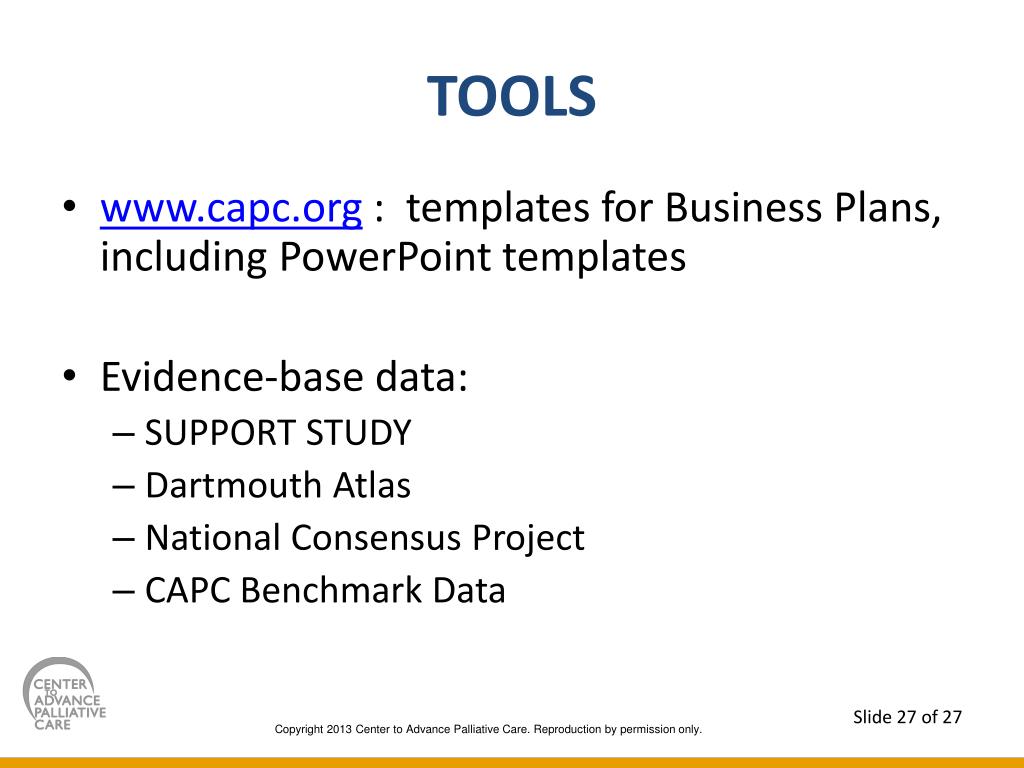 TOOLS

• www.capc.org : templates for Business Plans, including PowerPoint templates

• Evidence-base data:
– SUPPORT STUDY
– Dartmouth Atlas
– National Consensus Project
– CAPC Benchmark Data

CENTER TO ADVANCE PALLIATIVE CARE

Copyright 2013 Center to Advance Palliative Care. Reproduction by permission only.

Slide 27 of 27